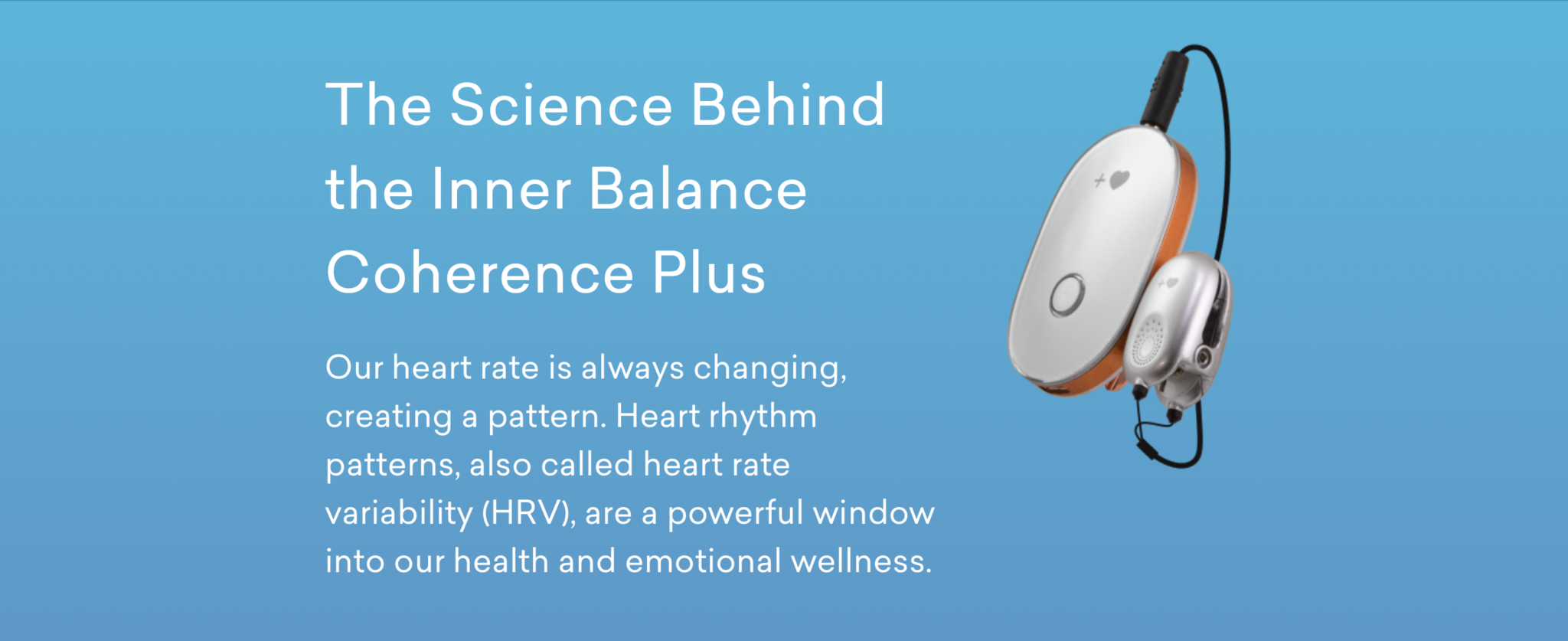 The Science Behind the Inner Balance Coherence Plus

Our heart rate is always changing, creating a pattern. Heart rhythm patterns, also called heart rate variability (HRV), are a powerful window into our health and emotional wellness.